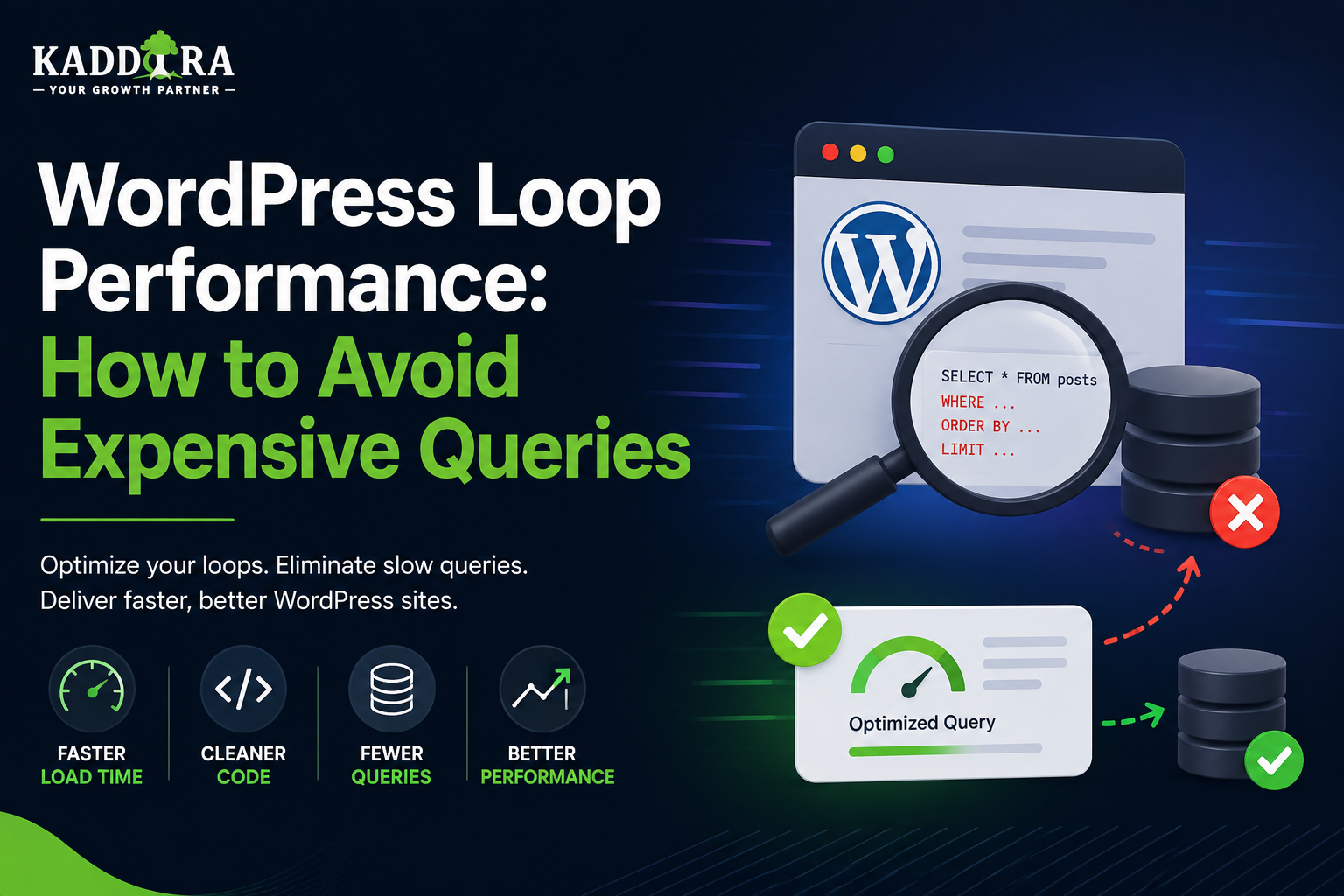 KADDORA
— YOUR GROWTH PARTNER —

WordPress Loop Performance: How to Avoid Expensive Queries

Optimize your loops. Eliminate slow queries. Deliver faster, better WordPress sites.

FASTER LOAD TIME

CLEANER CODE

FEWER QUERIES

BETTER PERFORMANCE

SELECT * FROM posts
WHERE ...
ORDER BY ...
LIMIT ...

Optimized Query